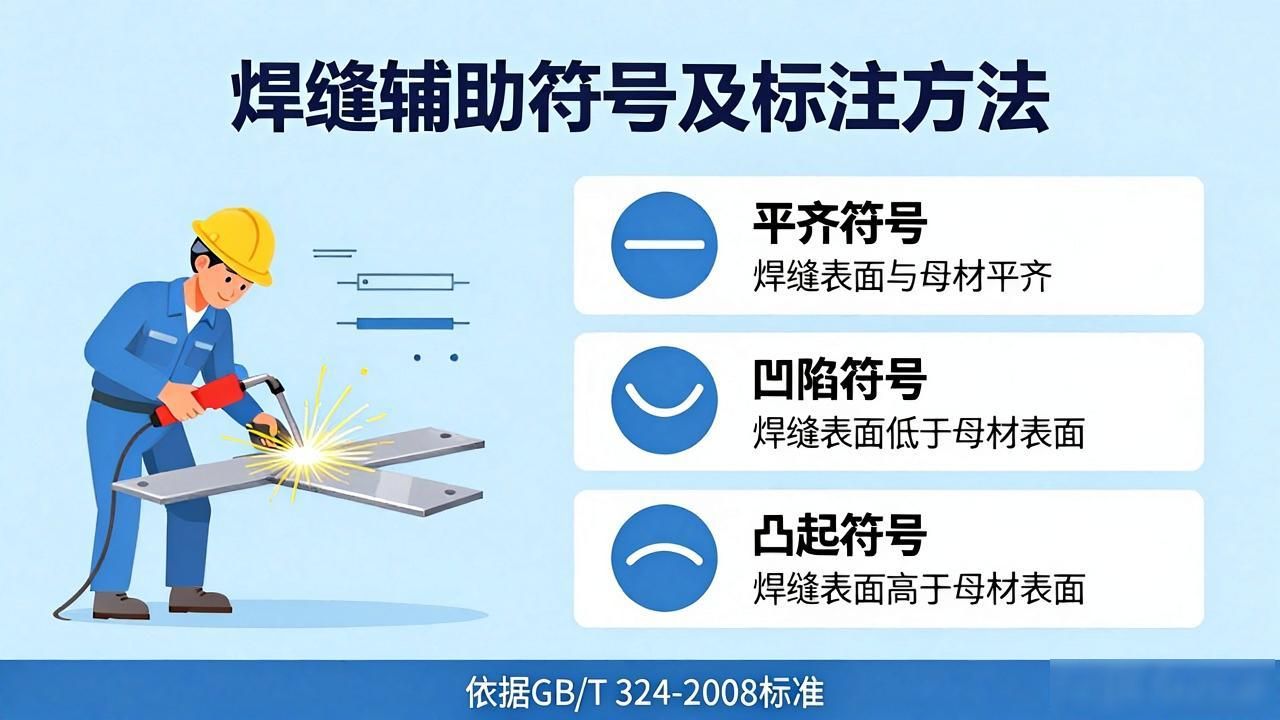 焊缝辅助符号及标注方法

平齐符号
焊缝表面与母材平齐

凹陷符号
焊缝表面低于母材表面

凸起符号
焊缝表面高于母材表面

依据GB/T 324-2008标准